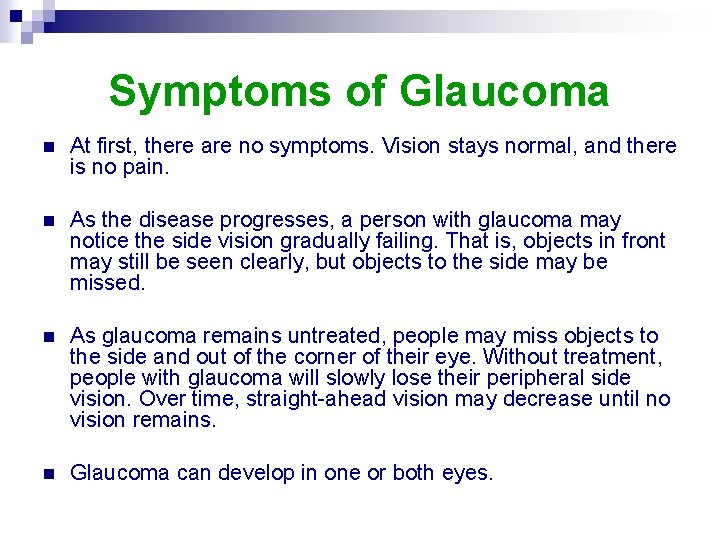 Symptoms of Glaucoma

At first, there are no symptoms. Vision stays normal, and there is no pain.

As the disease progresses, a person with glaucoma may notice the side vision gradually failing. That is, objects in front may still be seen clearly, but objects to the side may be missed.

As glaucoma remains untreated, people may miss objects to the side and out of the corner of their eye. Without treatment, people with glaucoma will slowly lose their peripheral side vision. Over time, straight-ahead vision may decrease until no vision remains.

Glaucoma can develop in one or both eyes.